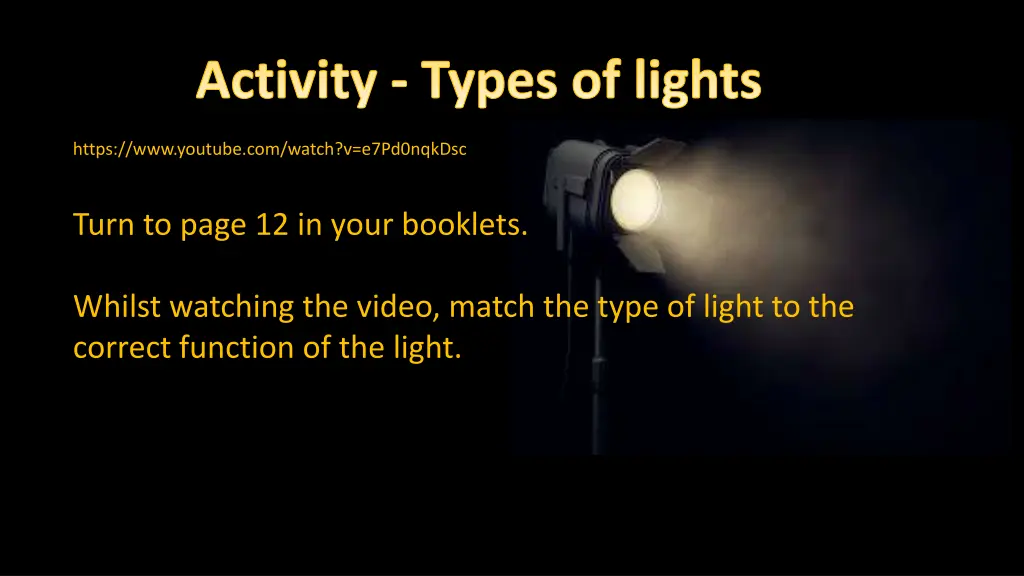 Activity - Types of lights

https://www.youtube.com/watch?v=e7Pd0nqkDsc

Turn to page 12 in your booklets.

Whilst watching the video, match the type of light to the correct function of the light.